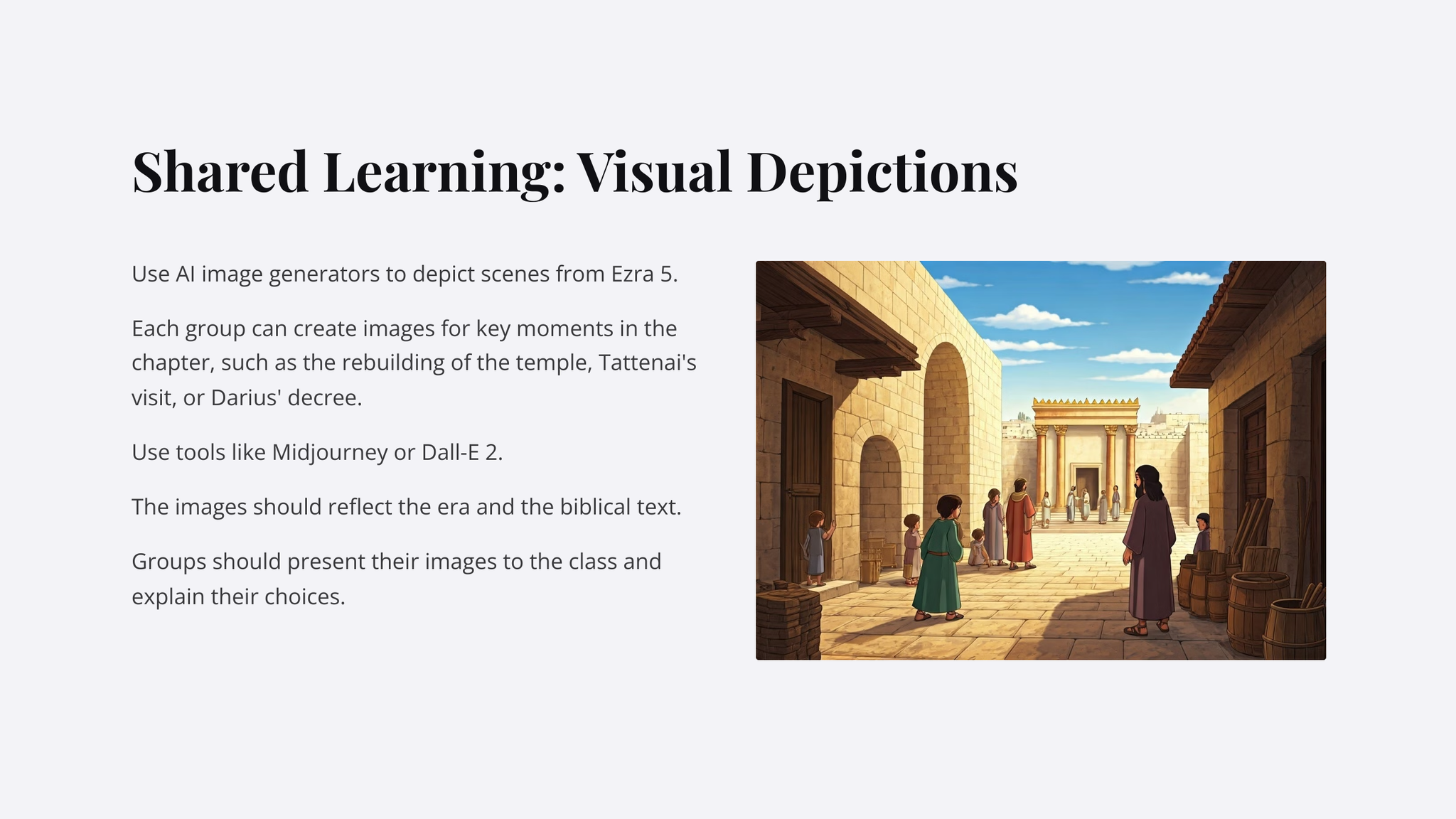 Shared Learning: Visual Depictions

Use AI image generators to depict scenes from Ezra 5.

Each group can create images for key moments in the chapter, such as the rebuilding of the temple, Tattenai's visit, or Darius' decree.

Use tools like Midjourney or Dall-E 2.

The images should reflect the era and the biblical text.

Groups should present their images to the class and explain their choices.